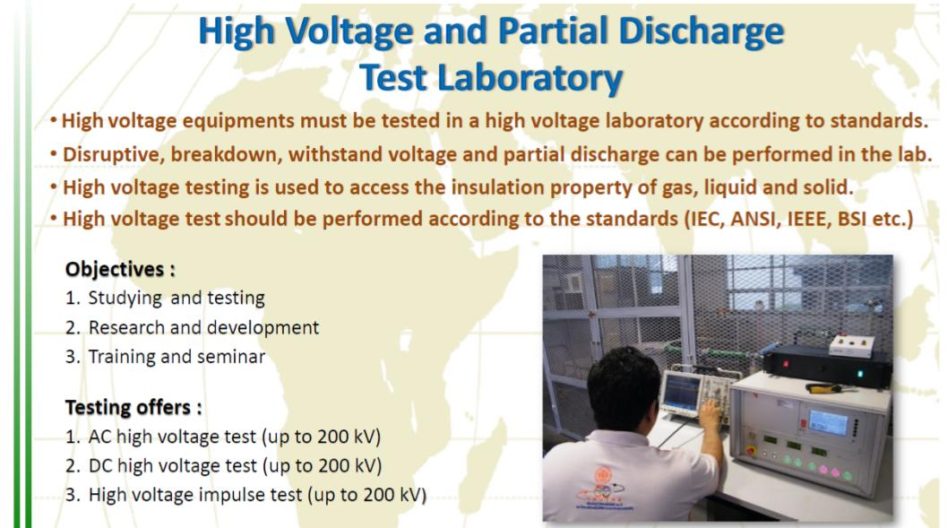 High Voltage and Partial Discharge Test Laboratory

• High voltage equipments must be tested in a high voltage laboratory according to standards.
• Disruptive, breakdown, withstand voltage and partial discharge can be performed in the lab.
• High voltage testing is used to access the insulation property of gas, liquid and solid.
• High voltage test should be performed according to the standards (IEC, ANSI, IEEE, BSI etc.)

Objectives :
1. Studying and testing
2. Research and development
3. Training and seminar

Testing offers :
1. AC high voltage test (up to 200 kV)
2. DC high voltage test (up to 200 kV)
3. High voltage impulse test (up to 200 kV)